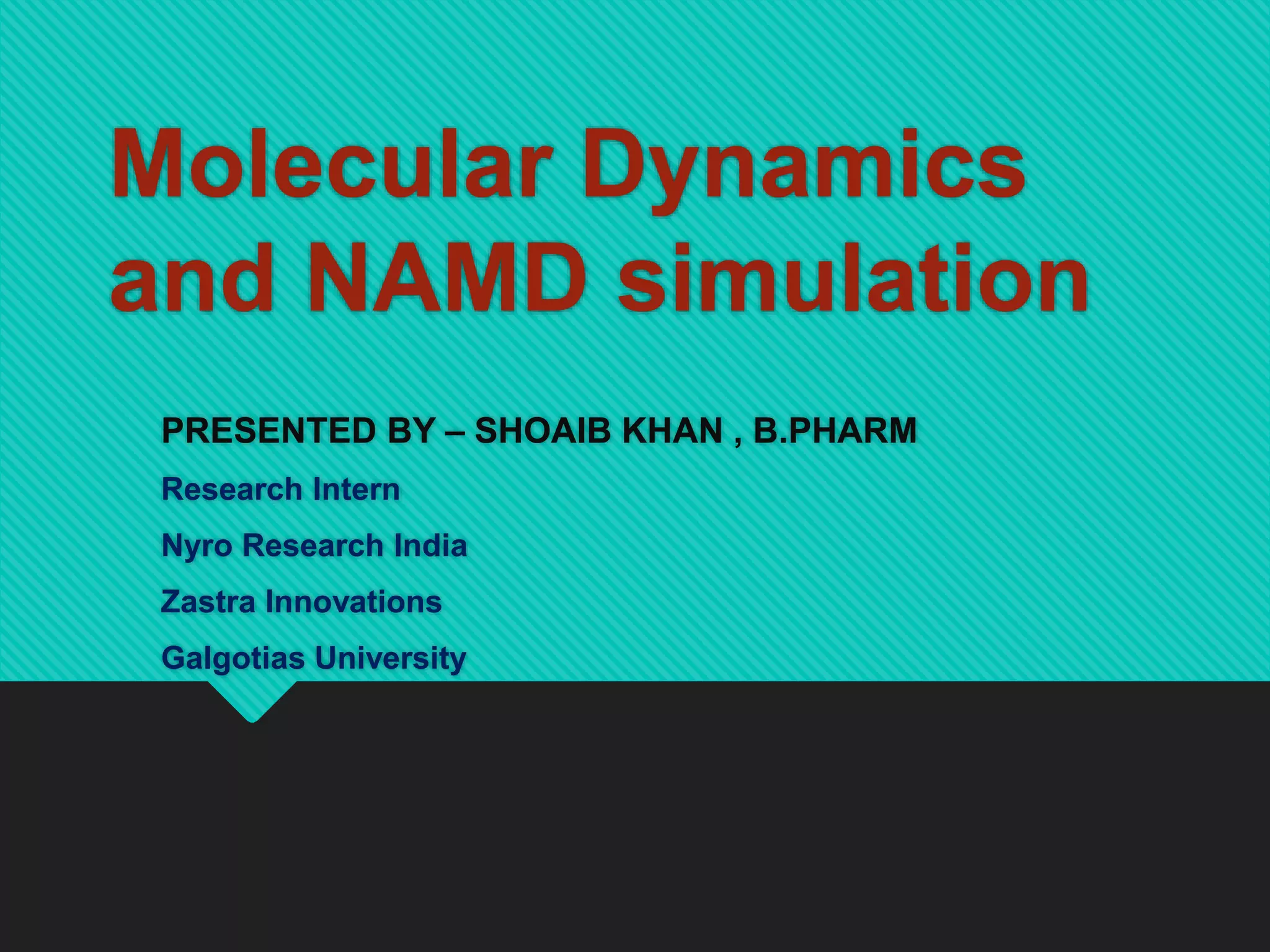 Molecular Dynamics and NAMD simulation

PRESENTED BY – SHOAIB KHAN , B.PHARM

Research Intern

Nyro Research India

Zastra Innovations

Galgotias University